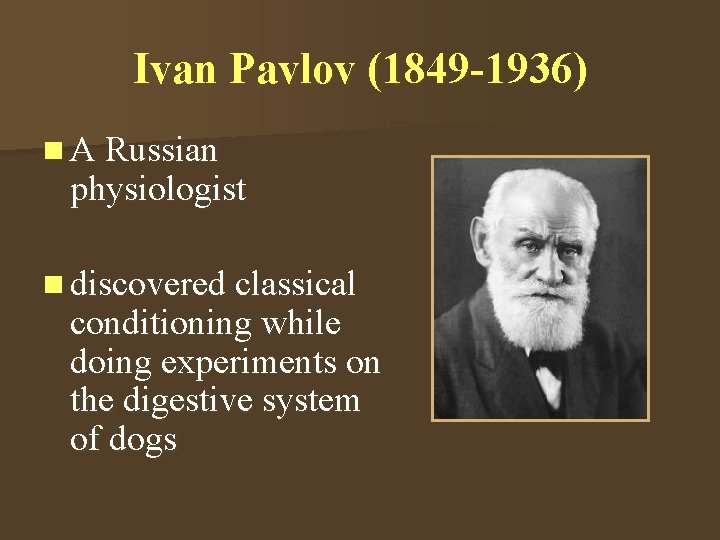 Ivan Pavlov (1849-1936)

A Russian physiologist

discovered classical conditioning while doing experiments on the digestive system of dogs